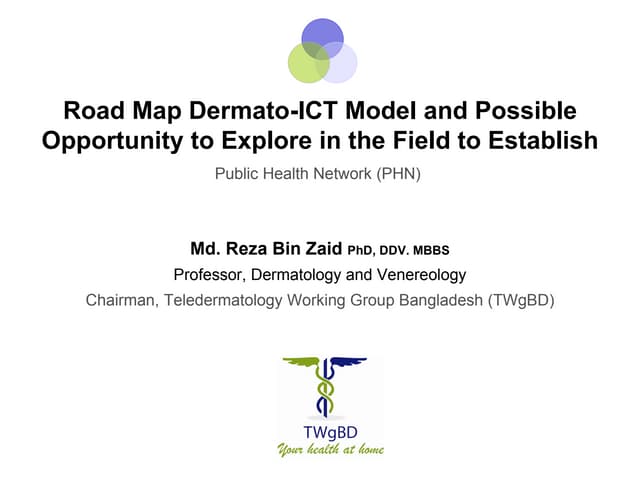 Road Map Dermato-ICT Model and Possible Opportunity to Explore in the Field to Establish

Public Health Network (PHN)

Md. Reza Bin Zaid PhD, DDV. MBBS

Professor, Dermatology and Venereology

Chairman, Teledermatology Working Group Bangladesh (TWgBD)

TWgBD

Your health at home